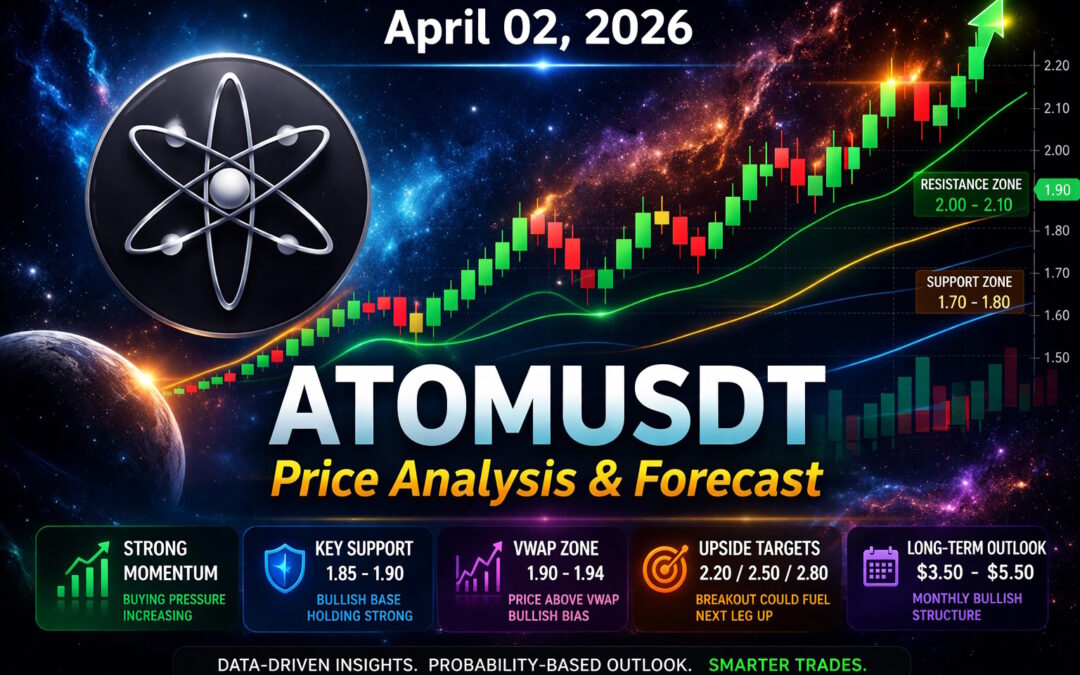 April 02, 2026

2.20
2.10
2.00
RESISTANCE ZONE
2.00 - 2.10
1.90
1.80
1.70
SUPPORT ZONE
1.70 - 1.80
1.60
1.50

ATOMUSDT
Price Analysis & Forecast

STRONG MOMENTUM
BUYING PRESSURE INCREASING

KEY SUPPORT
1.85 - 1.90
BULLISH BASE HOLDING STRONG

VWAP ZONE
1.90 - 1.94
PRICE ABOVE VWAP BULLISH BIAS

UPSIDE TARGETS
2.20 / 2.50 / 2.80
BREAKOUT COULD FUEL NEXT LEG UP

LONG-TERM OUTLOOK
$3.50 - $5.50
MONTHLY BULLISH STRUCTURE

DATA-DRIVEN INSIGHTS. PROBABILITY-BASED OUTLOOK. SMARTER TRADES.